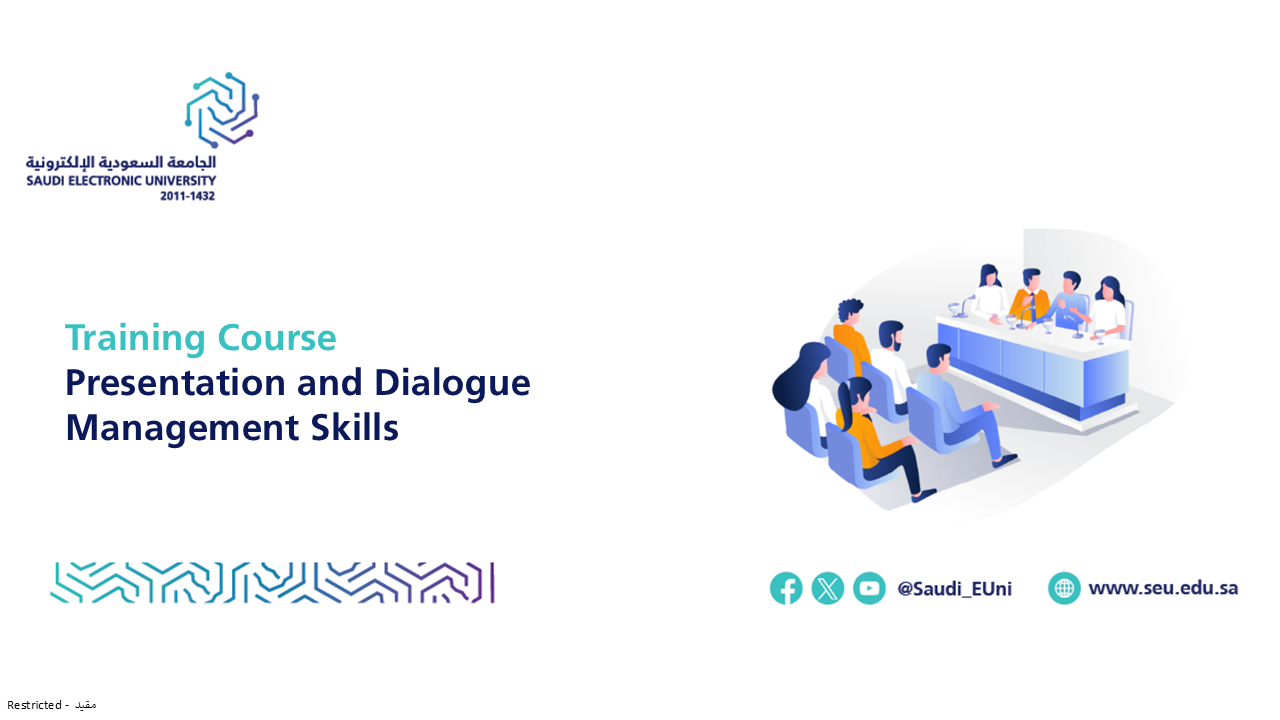 الجامعة السعودية الإلكترونية
SAUDI ELECTRONIC UNIVERSITY
2011-1432

Training Course
Presentation and Dialogue Management Skills

@Saudi_EUni
www.seu.edu.sa

Restricted - مقيد